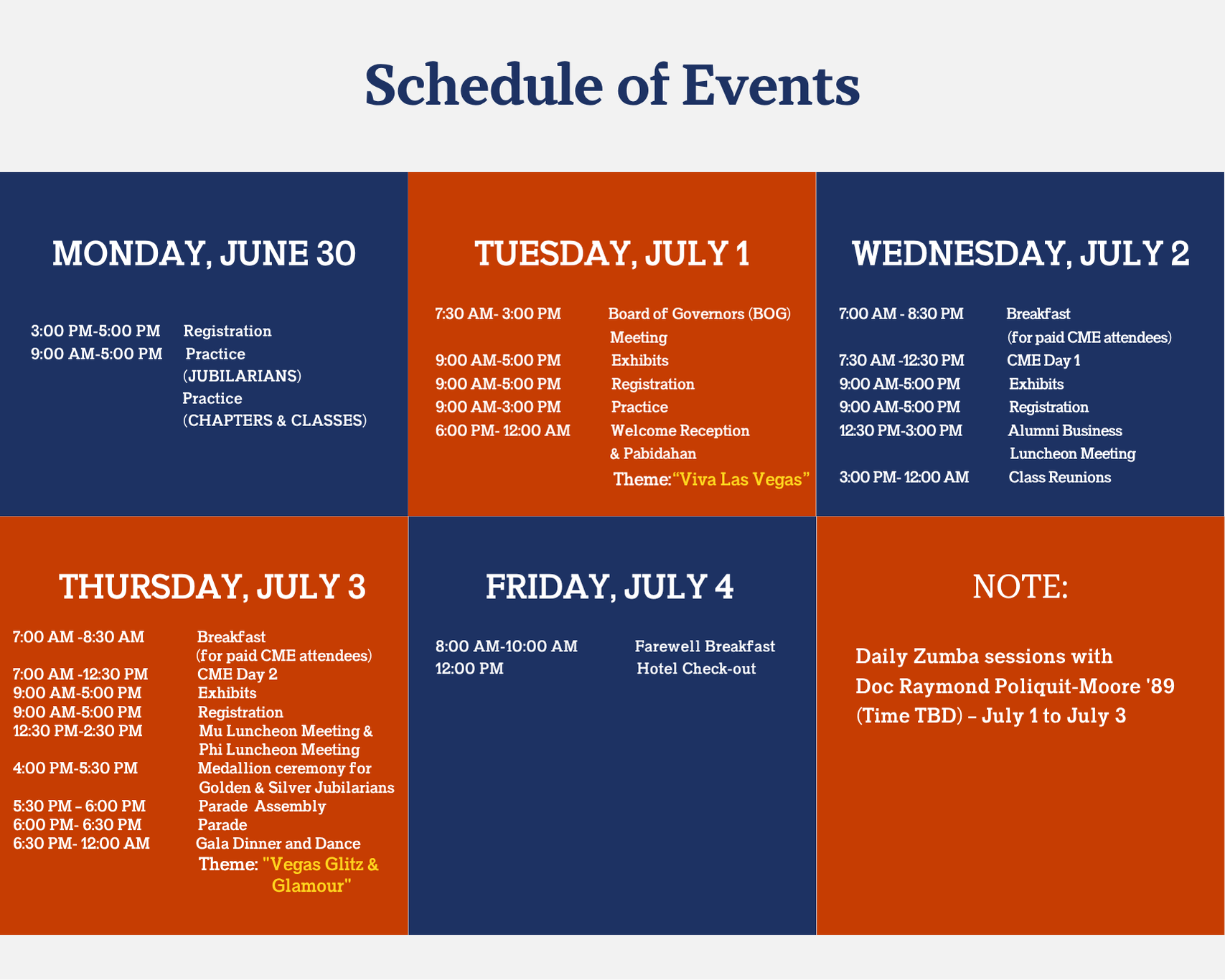 Schedule of Events

MONDAY, JUNE 30

3:00 PM-5:00 PM Registration
9:00 AM-5:00 PM Practice (JUBILARIANS)
Practice (CHAPTERS & CLASSES)

TUESDAY, JULY 1

7:30 AM- 3:00 PM Board of Governors (BOG) Meeting
9:00 AM-5:00 PM Exhibits
9:00 AM-5:00 PM Registration
9:00 AM-3:00 PM Practice
6:00 PM- 12:00 AM Welcome Reception & Pabidahan
Theme:“Viva Las Vegas”

WEDNESDAY, JULY 2

7:00 AM - 8:30 PM Breakfast (for paid CME attendees)
7:30 AM -12:30 PM CME Day 1
9:00 AM-5:00 PM Exhibits
9:00 AM-5:00 PM Registration
12:30 PM-3:00 PM Alumni Business Luncheon Meeting
3:00 PM- 12:00 AM Class Reunions

THURSDAY, JULY 3

7:00 AM -8:30 AM Breakfast (for paid CME attendees)
7:00 AM -12:30 PM CME Day 2
9:00 AM-5:00 PM Exhibits
9:00 AM-5:00 PM Registration
12:30 PM-2:30 PM Mu Luncheon Meeting & Phi Luncheon Meeting
4:00 PM-5:30 PM Medallion ceremony for Golden & Silver Jubilarians
5:30 PM – 6:00 PM Parade Assembly
6:00 PM- 6:30 PM Parade
6:30 PM- 12:00 AM Gala Dinner and Dance
Theme: "Vegas Glitz & Glamour"

FRIDAY, JULY 4

8:00 AM-10:00 AM Farewell Breakfast
12:00 PM Hotel Check-out

NOTE:

Daily Zumba sessions with Doc Raymond Poliquit-Moore '89 (Time TBD) – July 1 to July 3